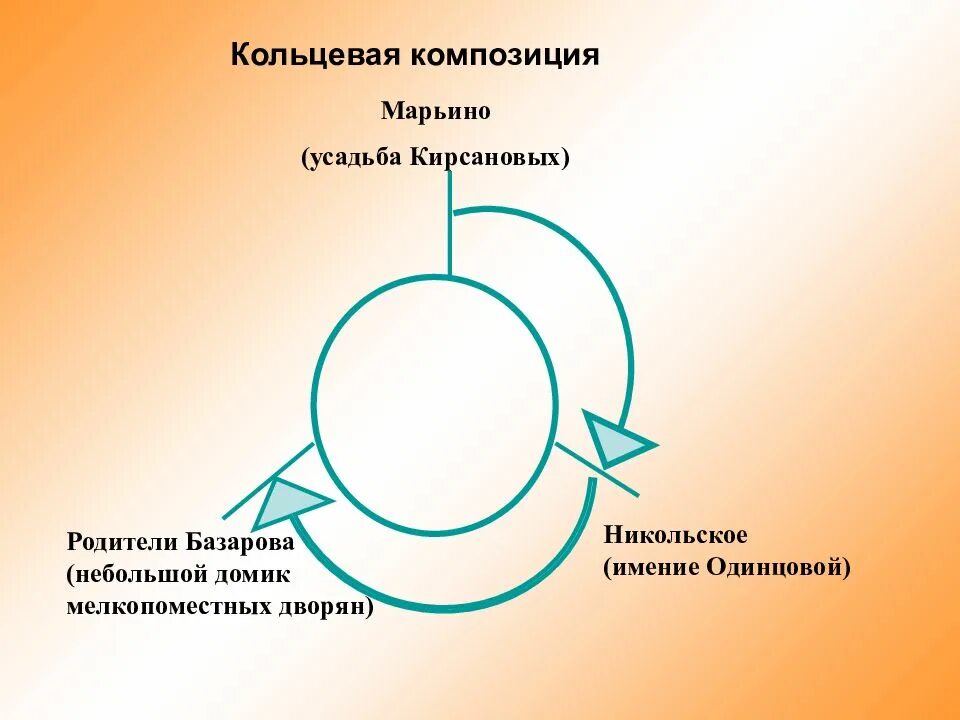 Кольцевая композиция

Марьино

(усадьба Кирсановых)

Родители Базарова (небольшой домик мелкопоместных дворян)

Никольское (имение Одинцовой)